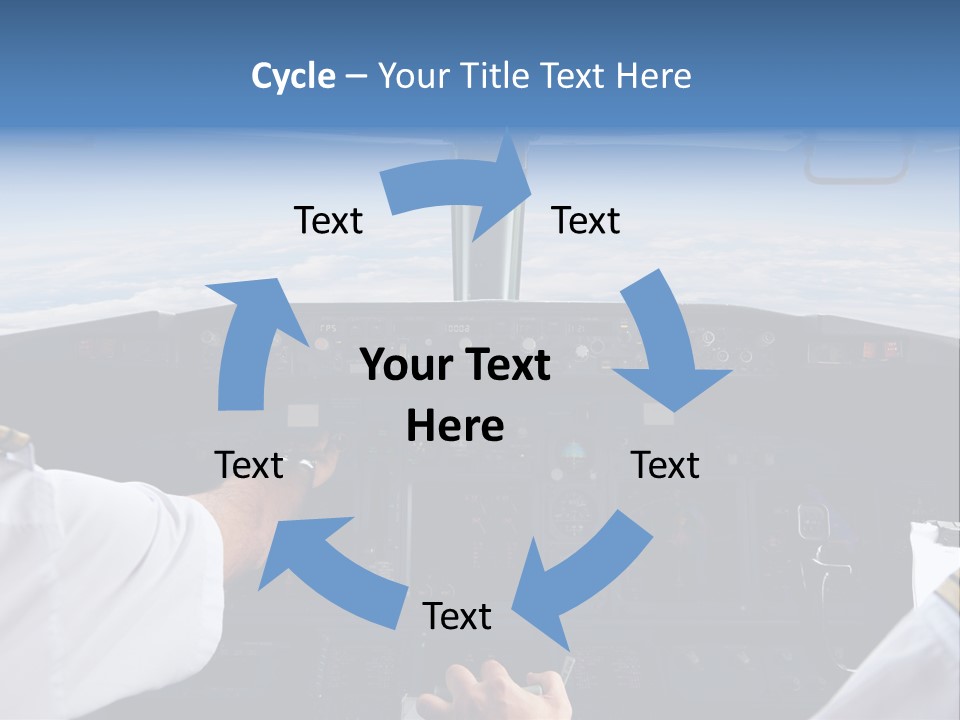 Cycle – Your Title Text Here

Text

Text

Your Text Here

Text

Text

Text